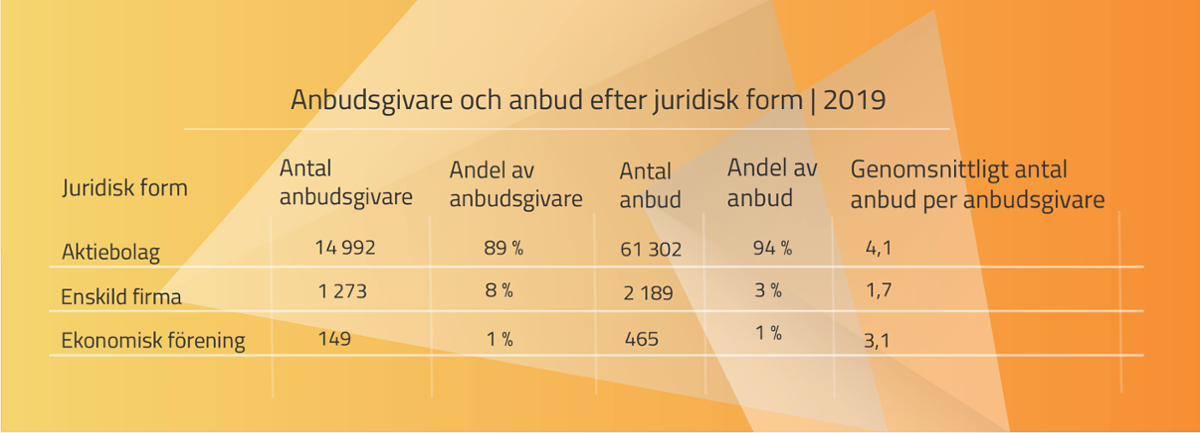 Anbudsgivare och anbud efter juridisk form | 2019

| Juridisk form | Antal anbudsgivare | Andel av anbudsgivare | Antal anbud | Andel av anbud | Genomsnittligt antal anbud per anbudsgivare |
|---|---|---|---|---|---|
| Aktiebolag | 14 992 | 89 % | 61 302 | 94 % | 4,1 |
| Enskild firma | 1 273 | 8 % | 2 189 | 3 % | 1,7 |
| Ekonomisk förening | 149 | 1 % | 465 | 1 % | 3,1 |